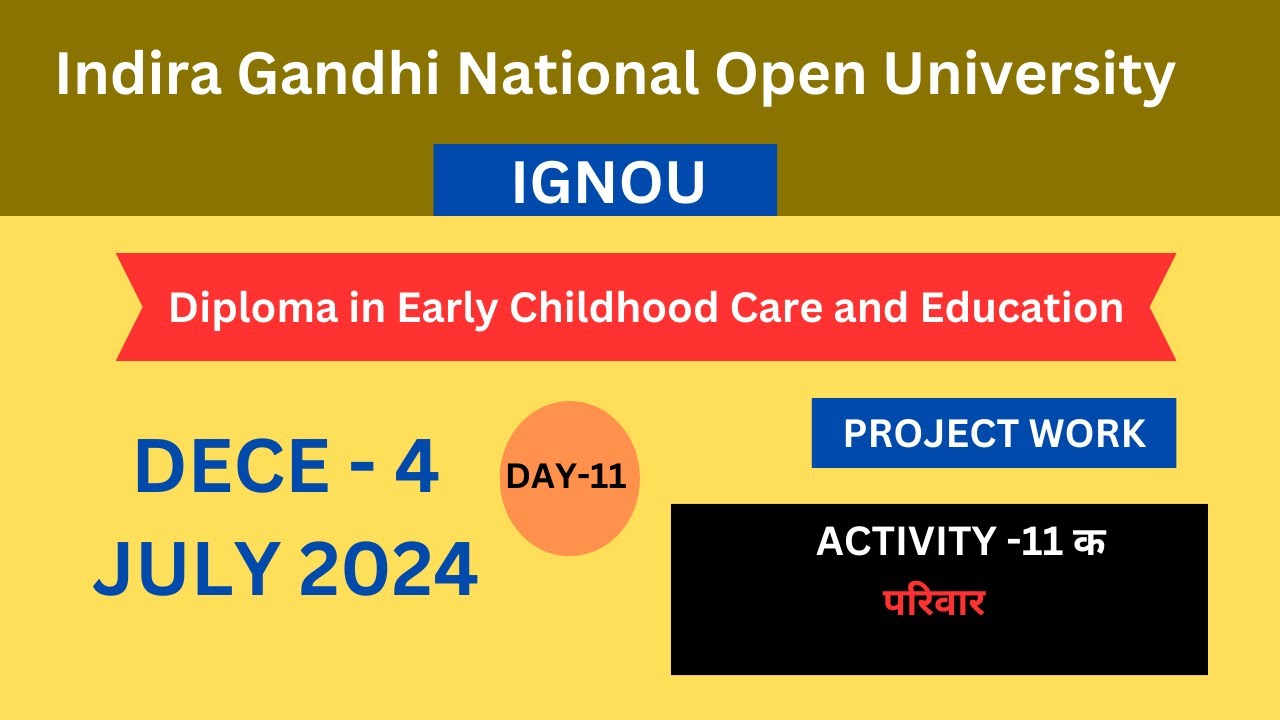 Indira Gandhi National Open University

IGNOU

Diploma in Early Childhood Care and Education

DECE - 4
JULY 2024

DAY-11

PROJECT WORK

ACTIVITY -11 क
परिवार